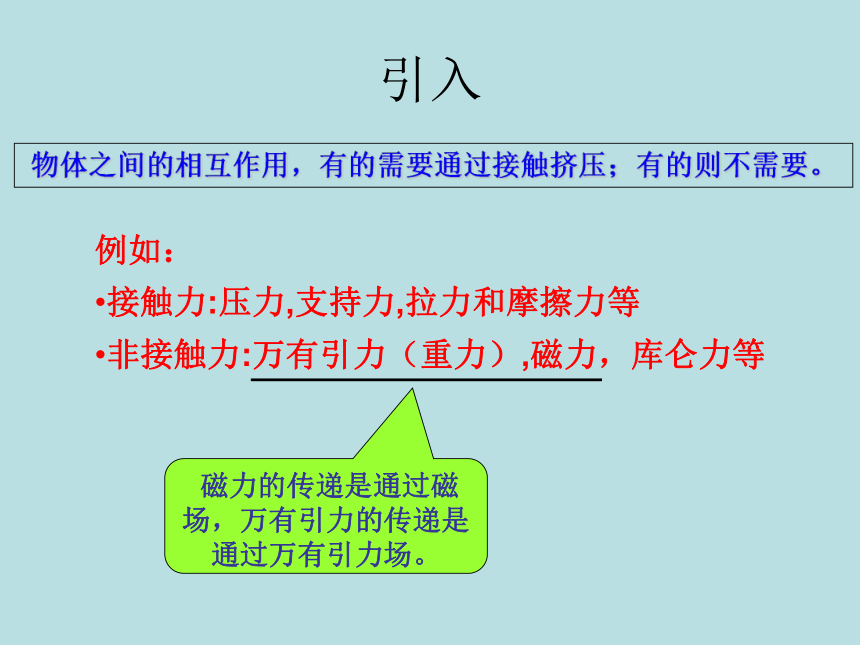 引入

物体之间的相互作用，有的需要通过接触挤压；有的则不需要。

例如：

•接触力:压力,支持力,拉力和摩擦力等

•非接触力:万有引力（重力）,磁力，库仑力等

磁力的传递是通过磁场，万有引力的传递是通过万有引力场。